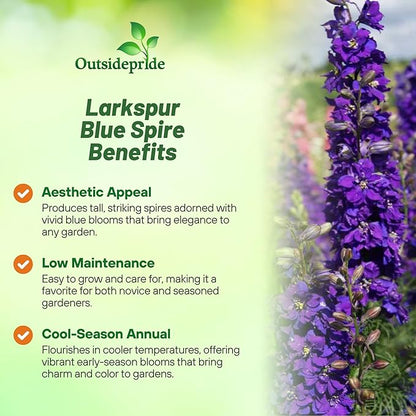 Outsidepride

Larkspur Blue Spire Benefits

Aesthetic Appeal
Produces tall, striking spires adorned with vivid blue blooms that bring elegance to any garden.

Low Maintenance
Easy to grow and care for, making it a favorite for both novice and seasoned gardeners.

Cool-Season Annual
Flourishes in cooler temperatures, offering vibrant early-season blooms that bring charm and color to gardens.